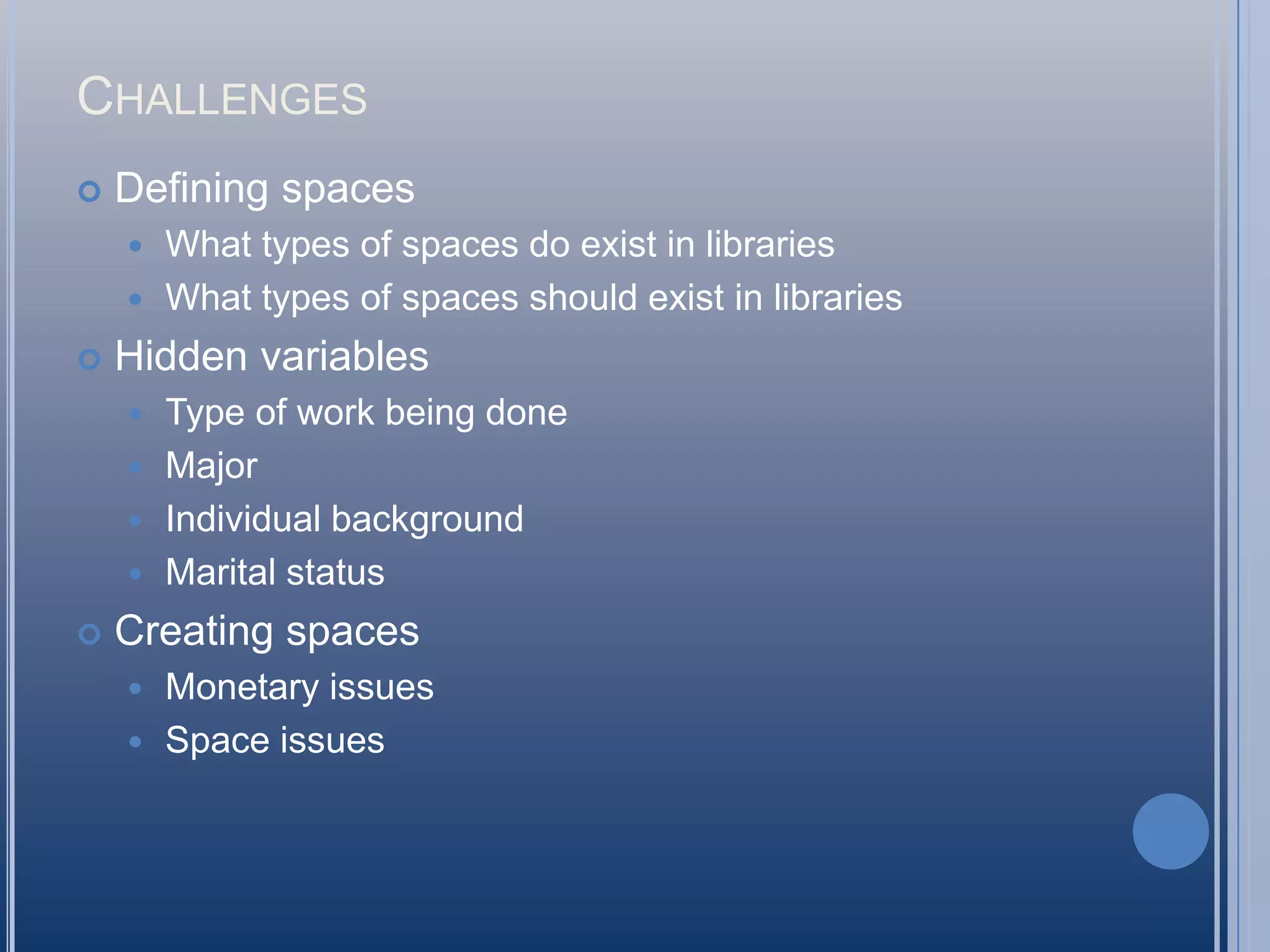 CHALLENGES

Defining spaces
- What types of spaces do exist in libraries
- What types of spaces should exist in libraries

Hidden variables
- Type of work being done
- Major
- Individual background
- Marital status

Creating spaces
- Monetary issues
- Space issues